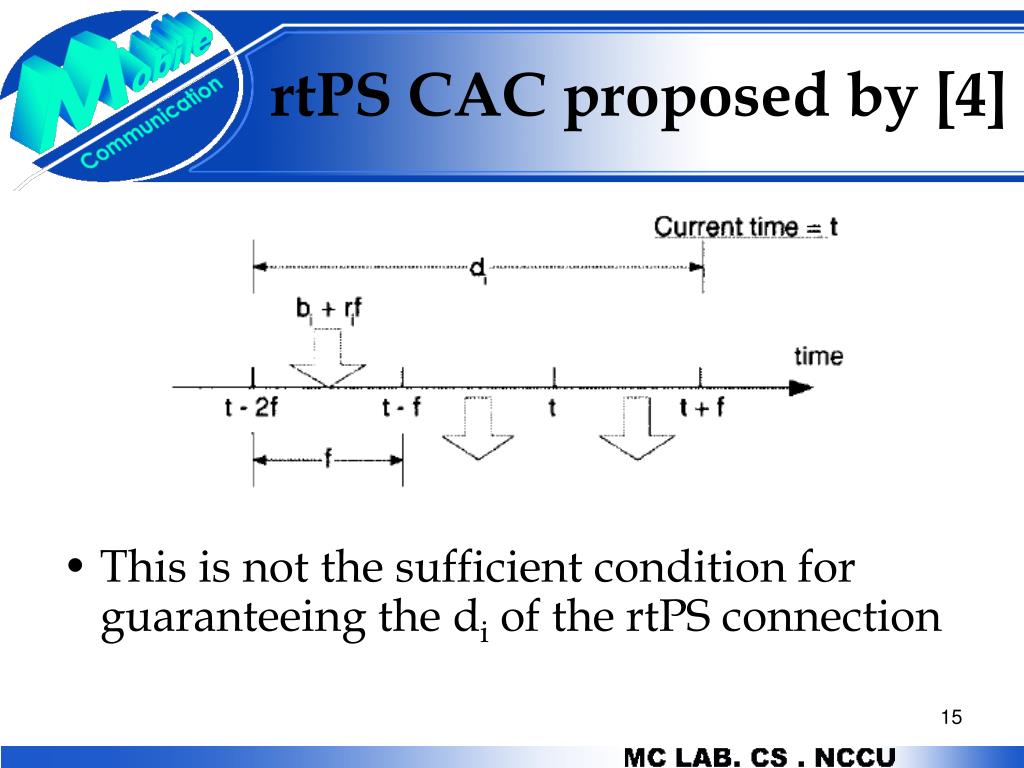 Mobile Communication

rtPS CAC proposed by [4]

Current time = t

$d_i$

$b_i + r_i f$

time

t - 2f

t - f

t

t + f

f

• This is not the sufficient condition for guaranteeing the $d_i$ of the rtPS connection

15

MC LAB. CS . NCCU